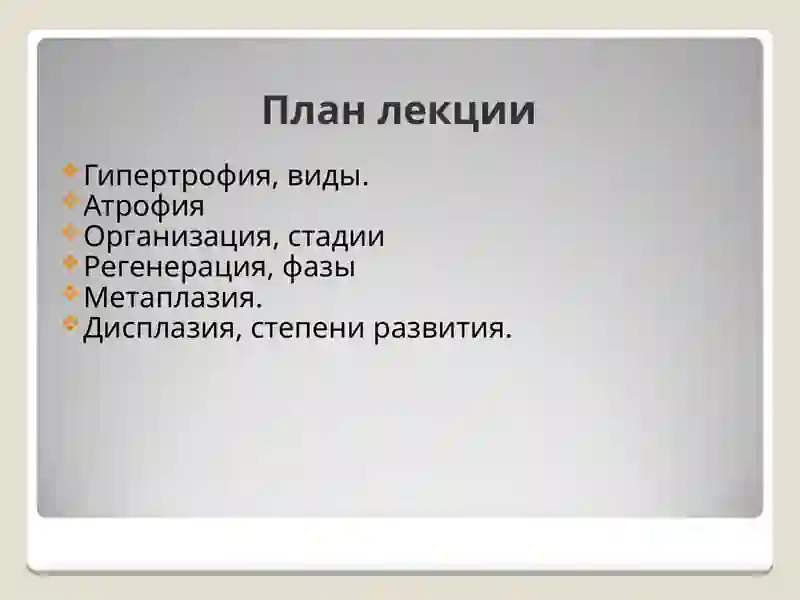 План лекции

Гипертрофия, виды.
Атрофия
Организация, стадии
Регенерация, фазы
Метаплазия.
Дисплазия, степени развития.